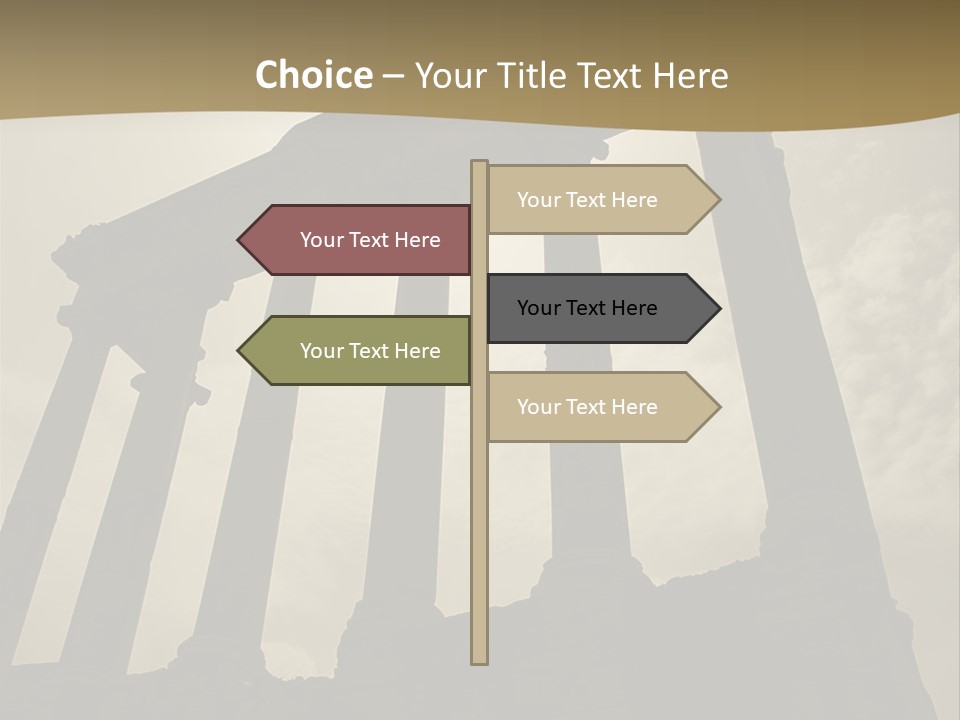 Choice – Your Title Text Here

Your Text Here

Your Text Here

Your Text Here

Your Text Here

Your Text Here